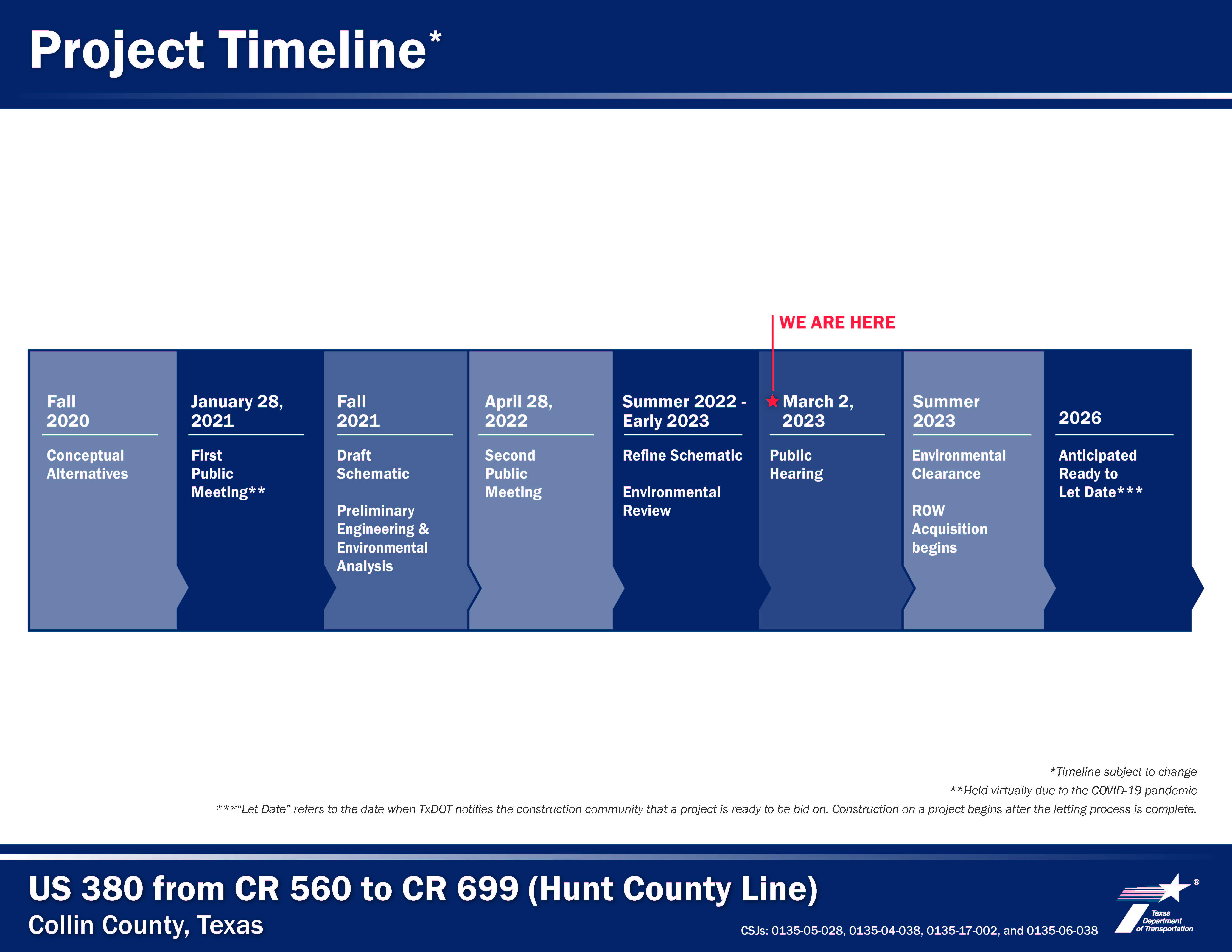 Project Timeline*

WE ARE HERE

Fall 2020
Conceptual Alternatives

January 28, 2021
First Public Meeting**

Fall 2021
Draft Schematic

Preliminary Engineering & Environmental Analysis

April 28, 2022
Second Public Meeting

Summer 2022 - Early 2023
Refine Schematic

Environmental Review

March 2, 2023
Public Hearing

Summer 2023
Environmental Clearance

ROW Acquisition begins

2026
Anticipated Ready to Let Date***

*Timeline subject to change
**Held virtually due to the COVID-19 pandemic
***"Let Date" refers to the date when TxDOT notifies the construction community that a project is ready to be bid on. Construction on a project begins after the letting process is complete.

US 380 from CR 560 to CR 699 (Hunt County Line)
Collin County, Texas

CSJs: 0135-05-028, 0135-04-038, 0135-17-002, and 0135-06-038

Texas Department of Transportation